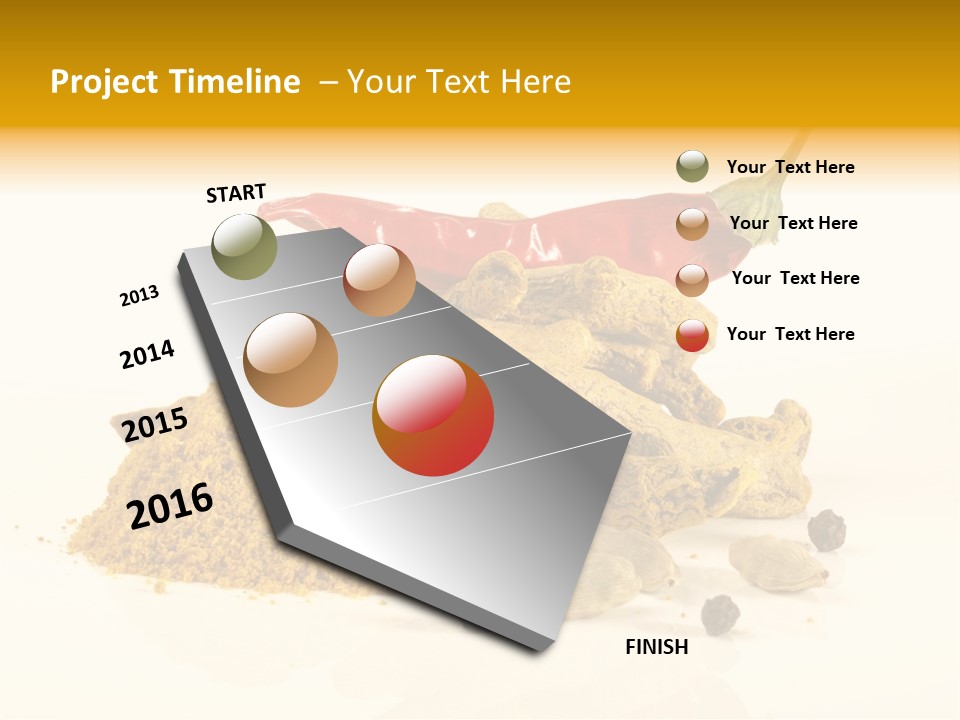 Project Timeline – Your Text Here

START

2013

2014

2015

2016

FINISH

Your Text Here

Your Text Here

Your Text Here

Your Text Here